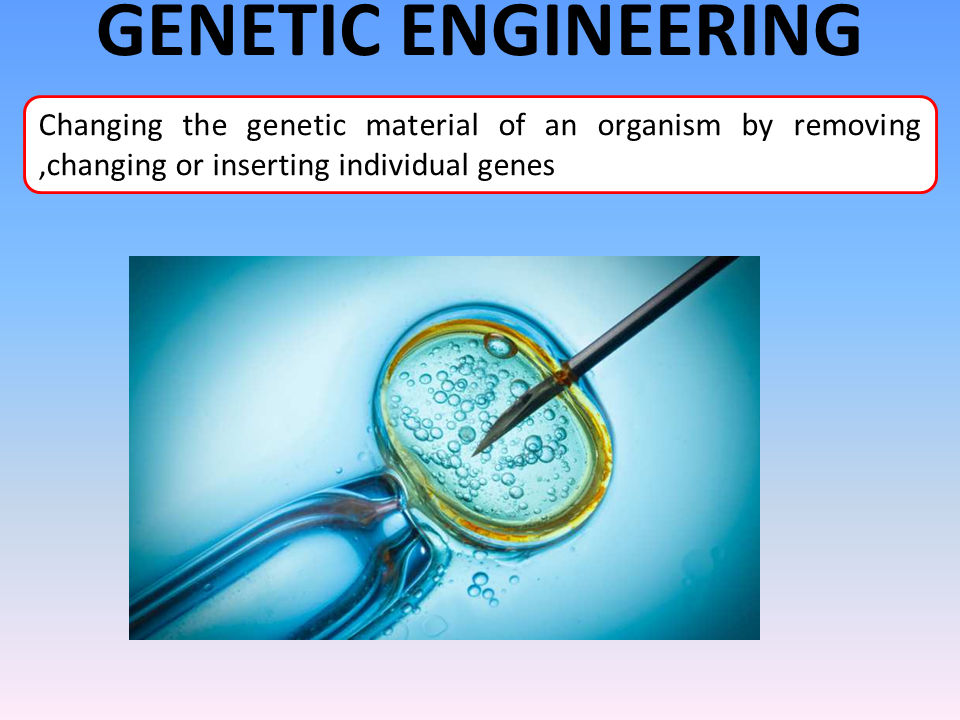 GENETIC ENGINEERING

Changing the genetic material of an organism by removing ,changing or inserting individual genes